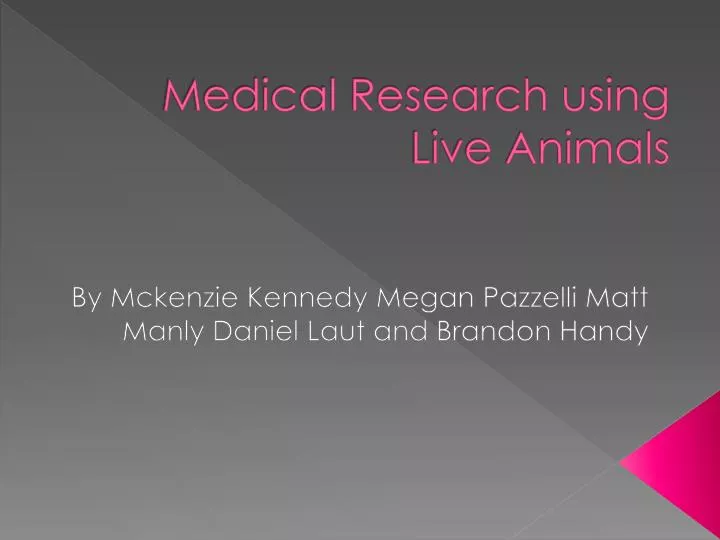 Medical Research using Live Animals

By Mckenzie Kennedy Megan Pazzelli Matt Manly Daniel Laut and Brandon Handy